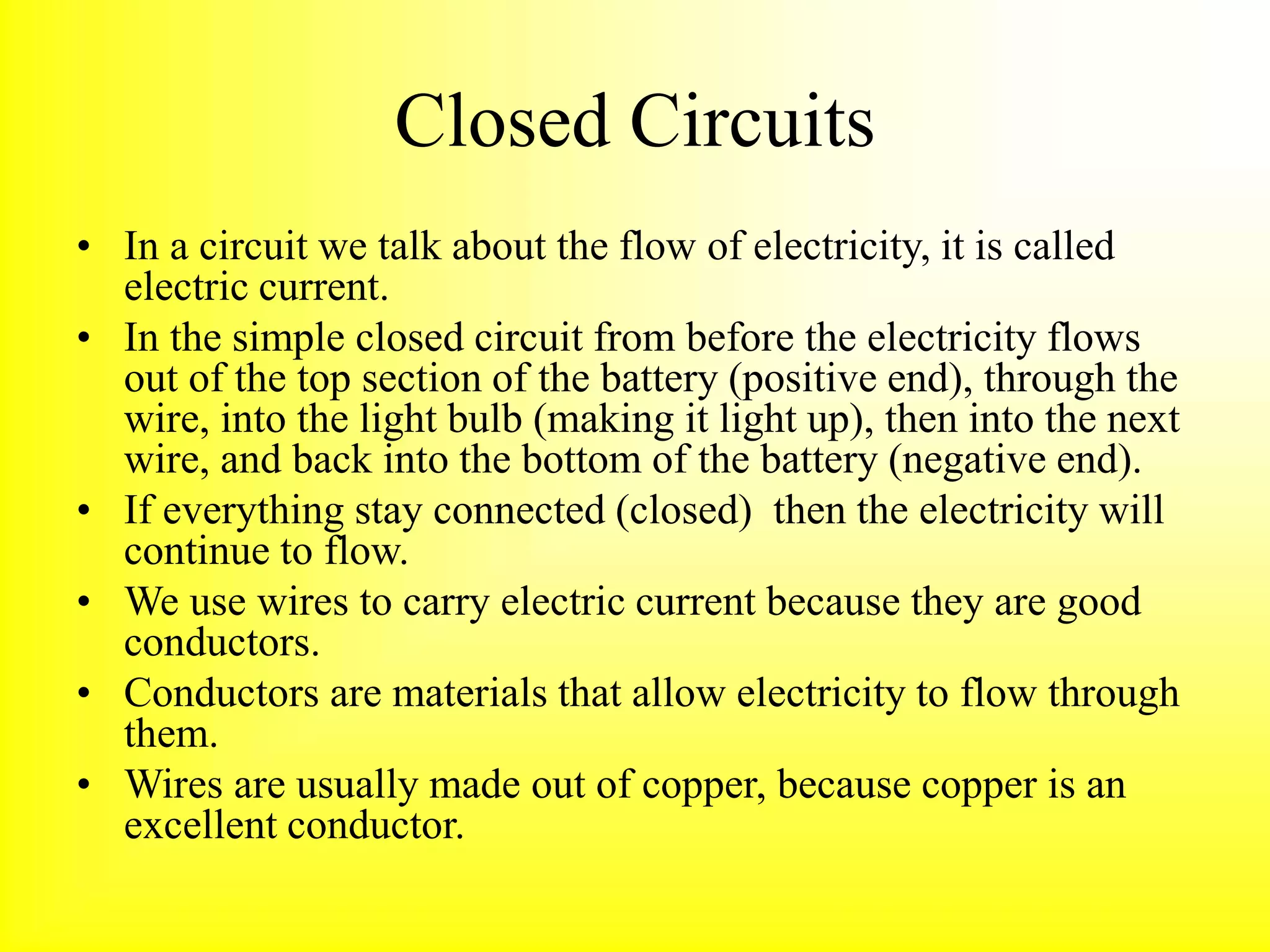 Closed Circuits

• In a circuit we talk about the flow of electricity, it is called electric current.
• In the simple closed circuit from before the electricity flows out of the top section of the battery (positive end), through the wire, into the light bulb (making it light up), then into the next wire, and back into the bottom of the battery (negative end).
• If everything stay connected (closed) then the electricity will continue to flow.
• We use wires to carry electric current because they are good conductors.
• Conductors are materials that allow electricity to flow through them.
• Wires are usually made out of copper, because copper is an excellent conductor.